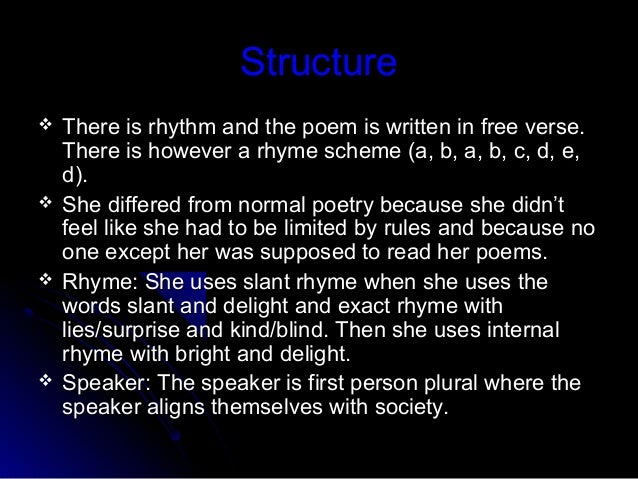 Structure

❖ There is rhythm and the poem is written in free verse. There is however a rhyme scheme (a, b, a, b, c, d, e, d).

❖ She differed from normal poetry because she didn't feel like she had to be limited by rules and because no one except her was supposed to read her poems.

❖ Rhyme: She uses slant rhyme when she uses the words slant and delight and exact rhyme with lies/surprise and kind/blind. Then she uses internal rhyme with bright and delight.

❖ Speaker: The speaker is first person plural where the speaker aligns themselves with society.